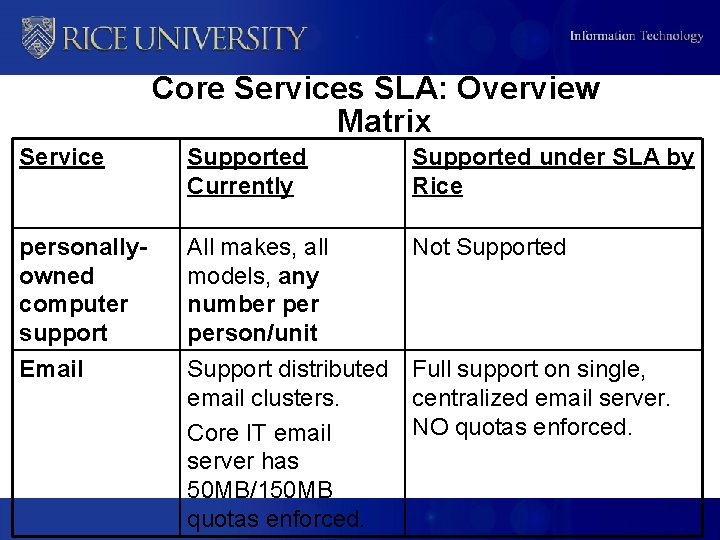 RICE UNIVERSITY

Information Technology

Core Services SLA: Overview Matrix

| Service | Supported Currently | Supported under SLA by Rice |
|---|---|---|
| personally-owned computer support | All makes, all models, any number per person/unit | Not Supported |
| Email | Support distributed email clusters. Core IT email server has 50MB/150MB quotas enforced. | Full support on single, centralized email server. NO quotas enforced. |